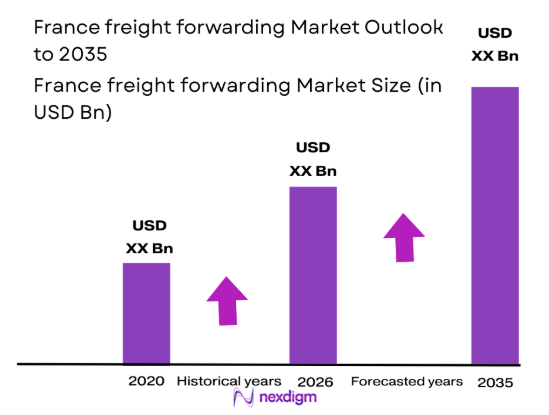 France freight forwarding Market Outlook to 2035

France freight forwarding Market Size (in USD Bn)

USD XX Bn

USD XX Bn

USD XX Bn

2020 Historical years 2026 Forecasted years 2035

nexdigm